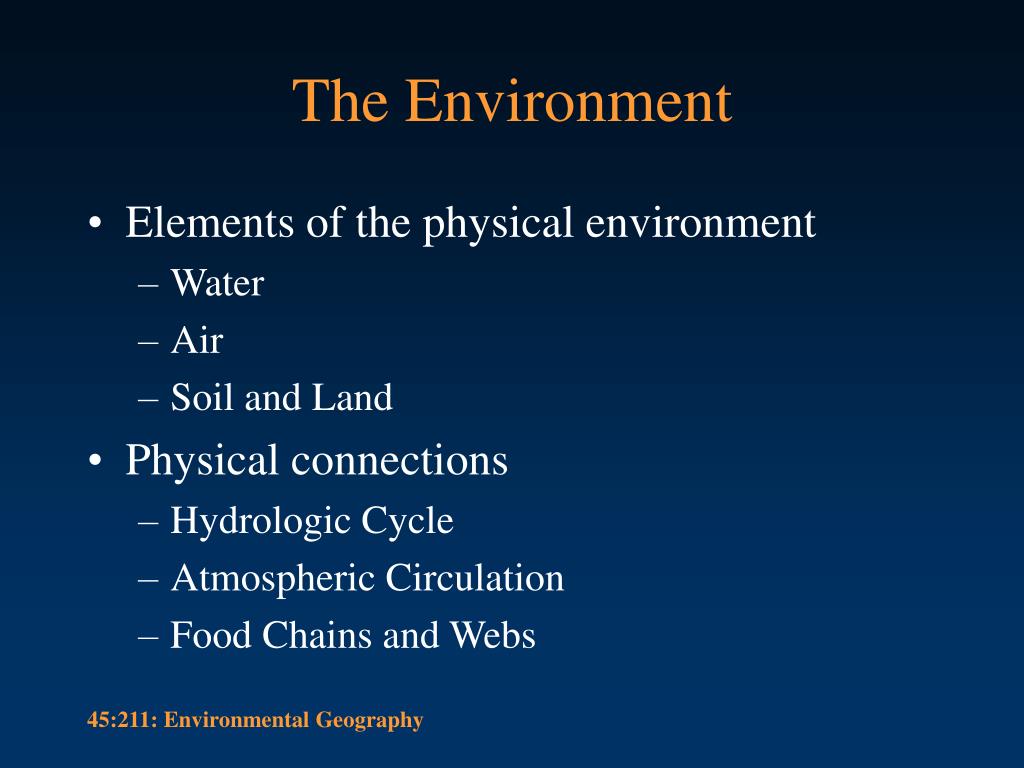 The Environment

• Elements of the physical environment
– Water
– Air
– Soil and Land
• Physical connections
– Hydrologic Cycle
– Atmospheric Circulation
– Food Chains and Webs

45:211: Environmental Geography